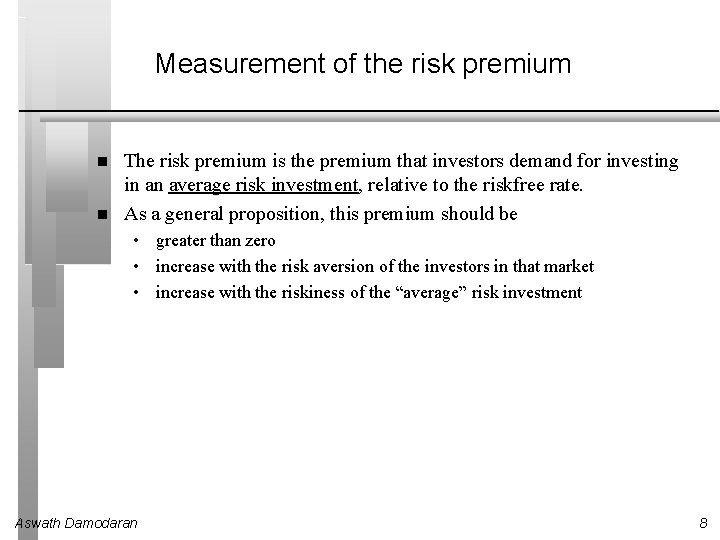 Measurement of the risk premium

■ The risk premium is the premium that investors demand for investing in an average risk investment, relative to the riskfree rate.

■ As a general proposition, this premium should be

• greater than zero
• increase with the risk aversion of the investors in that market
• increase with the riskiness of the “average” risk investment

Aswath Damodaran

8